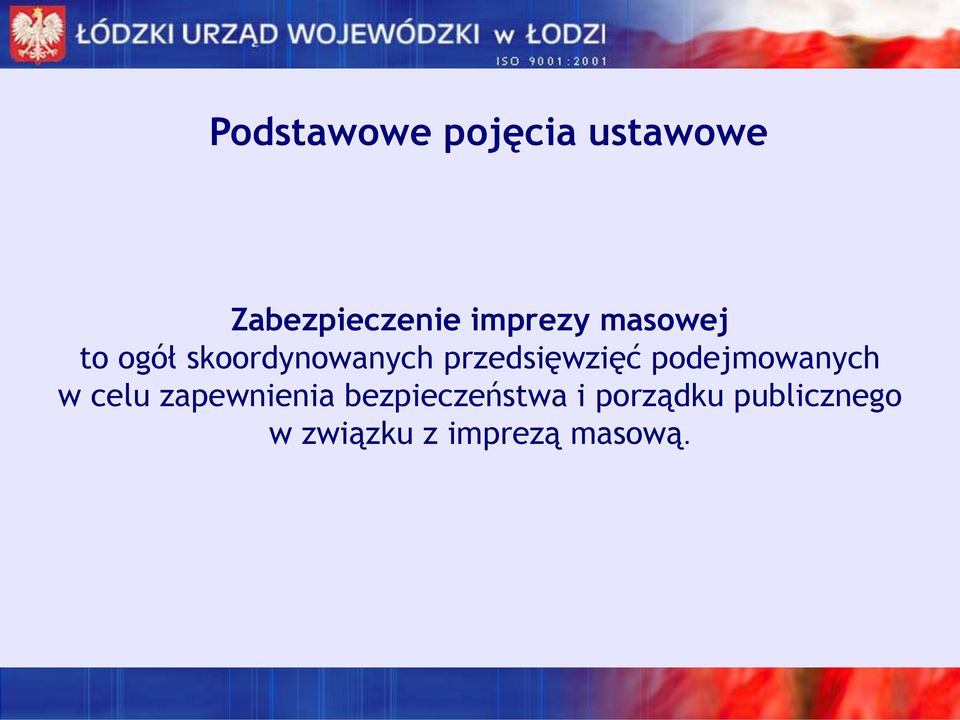 ŁÓDZKI URZĄD WOJEWÓDZKI w ŁODZI
ISO 9001:2001

Podstawowe pojęcia ustawowe

Zabezpieczenie imprezy masowej
to ogół skoordynowanych przedsięwzięć podejmowanych w celu zapewnienia bezpieczeństwa i porządku publicznego w związku z imprezą masową.